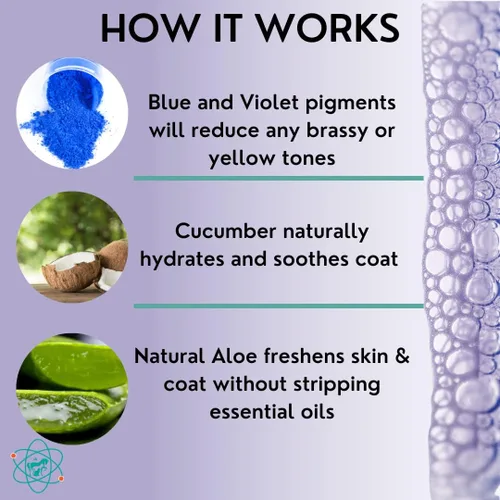 HOW IT WORKS

Blue and Violet pigments will reduce any brassy or yellow tones

Cucumber naturally hydrates and soothes coat

Natural Aloe freshens skin & coat without stripping essential oils